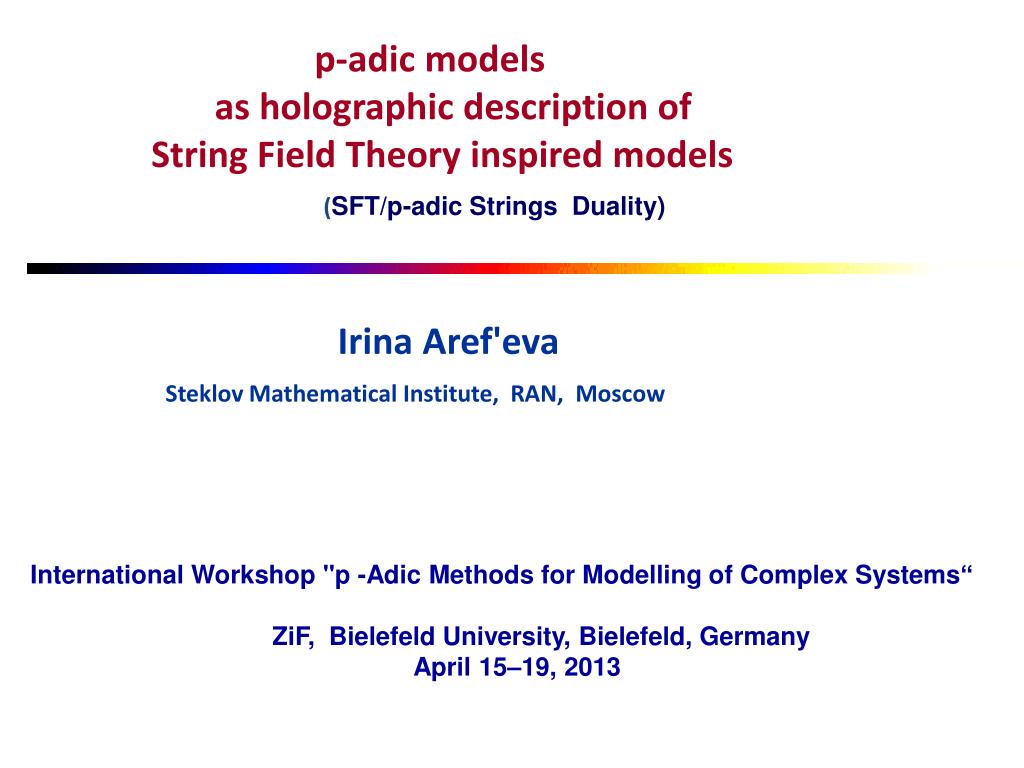 p-adic models
as holographic description of
String Field Theory inspired models
(SFT/p-adic Strings Duality)

Irina Aref'eva

Steklov Mathematical Institute, RAN, Moscow

International Workshop "p -Adic Methods for Modelling of Complex Systems“

ZiF, Bielefeld University, Bielefeld, Germany
April 15–19, 2013